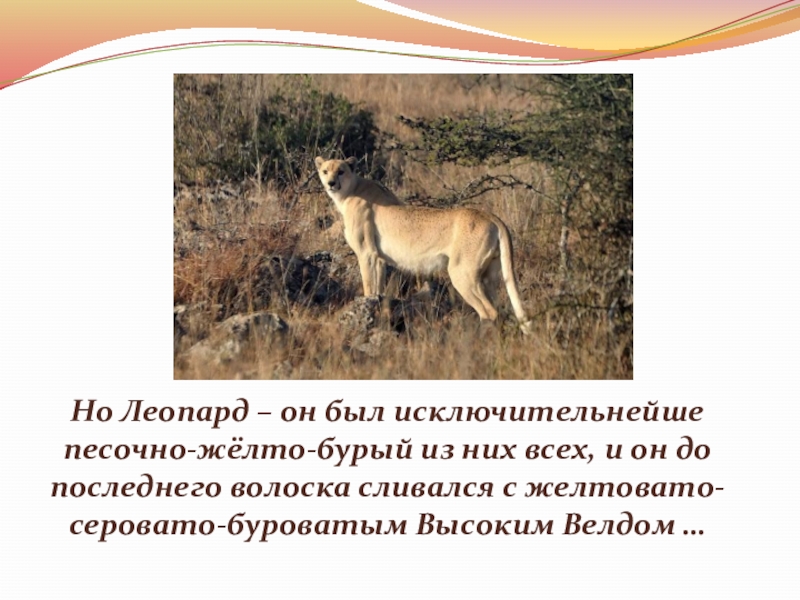 Но Леопард – он был исключительнейше песочно-жёлто-бурый из них всех, и он до последнего волоска сливался с желтовато-серовато-буроватым Высоким Велдом …